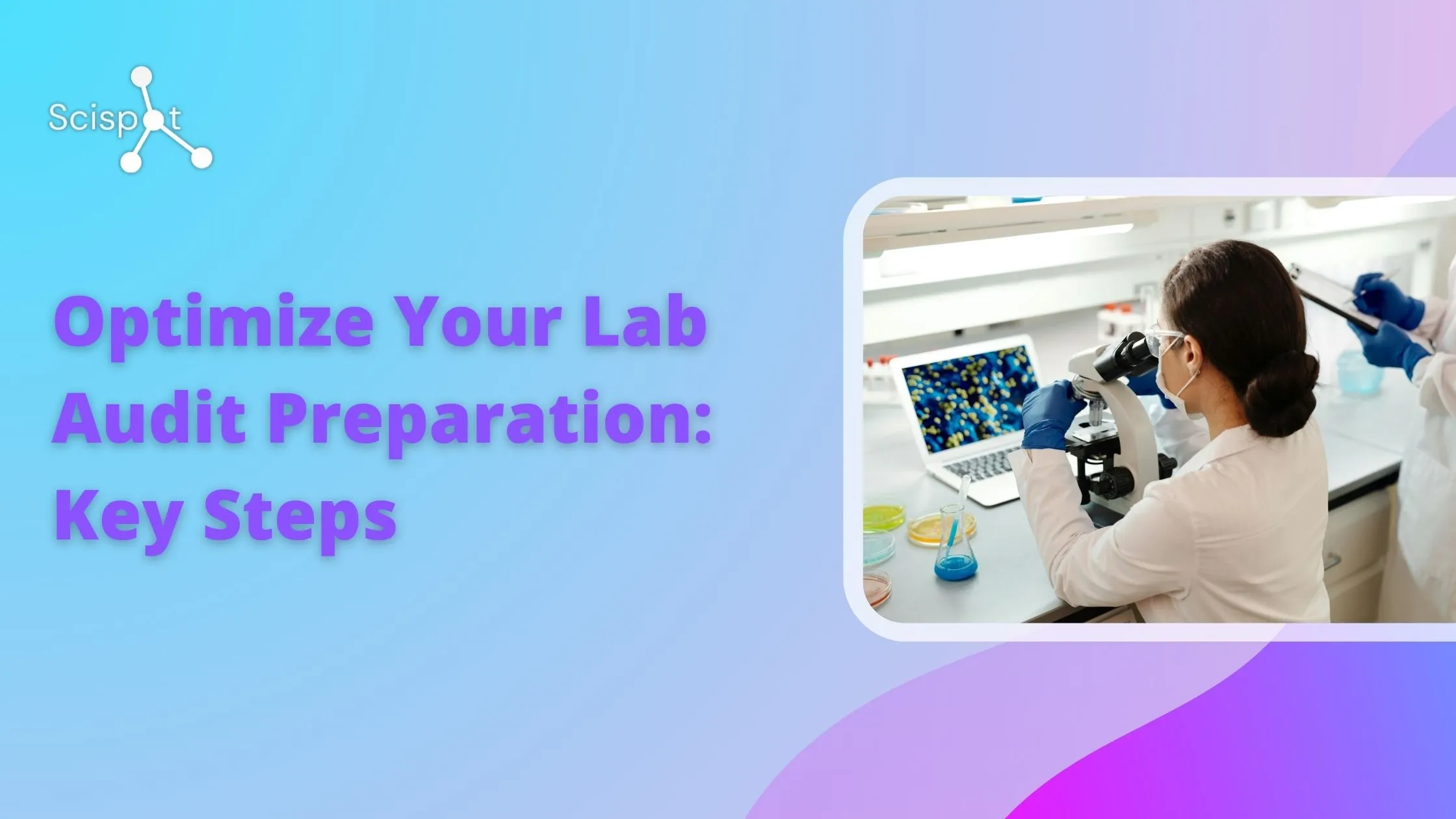 Scispot

Optimize Your Lab Audit Preparation: Key Steps